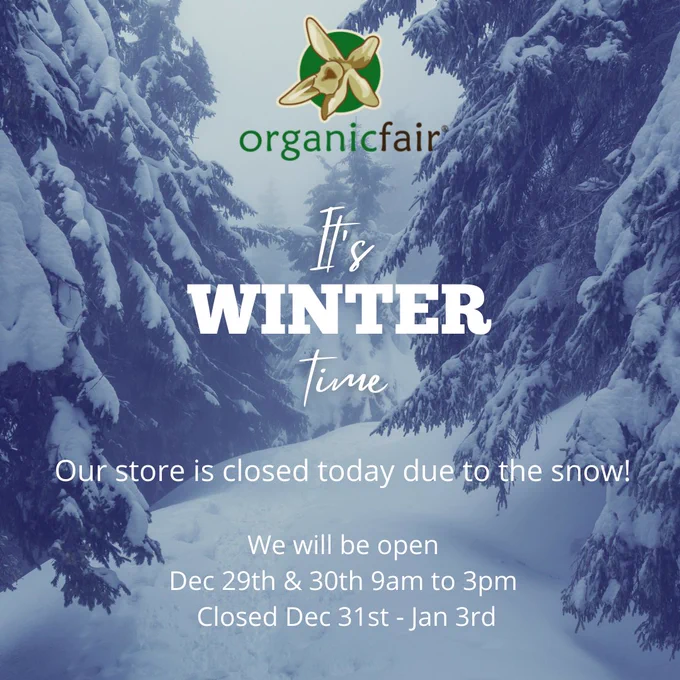 organicfair®

It's
WINTER
time

Our store is closed today due to the snow!

We will be open
Dec 29th & 30th 9am to 3pm
Closed Dec 31st - Jan 3rd